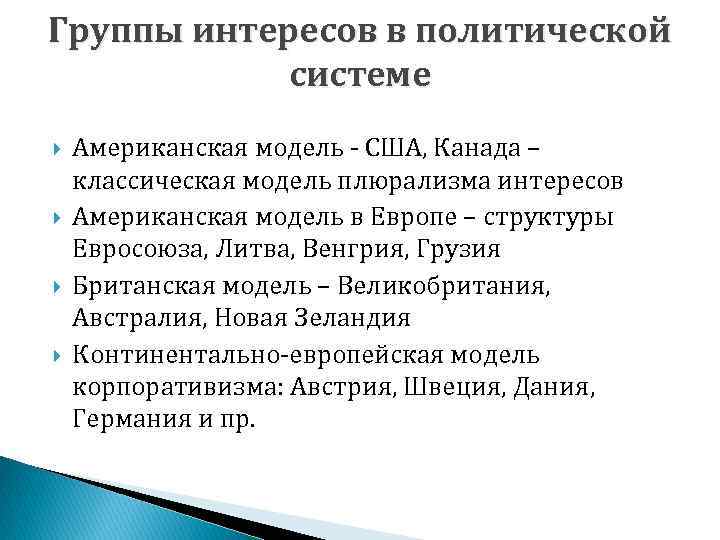 Группы интересов в политической системе

Американская модель - США, Канада – классическая модель плюрализма интересов

Американская модель в Европе – структуры Евросоюза, Литва, Венгрия, Грузия

Британская модель – Великобритания, Австралия, Новая Зеландия

Континентально-европейская модель корпоративизма: Австрия, Швеция, Дания, Германия и пр.